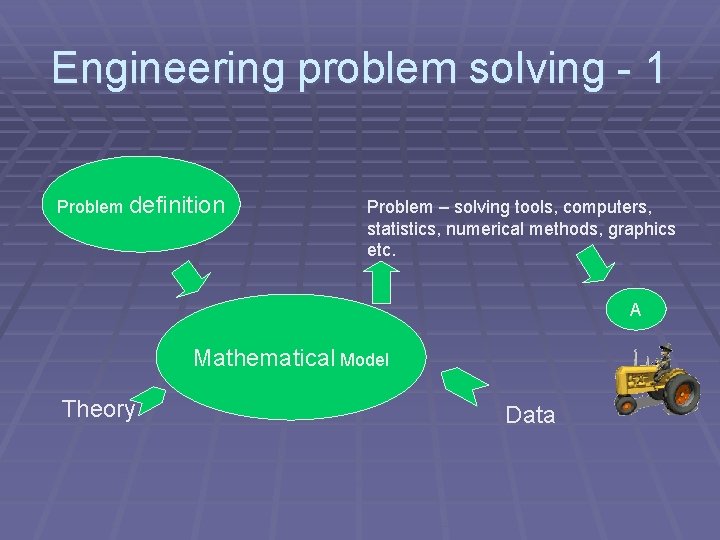 Engineering problem solving - 1

Problem definition

Problem – solving tools, computers, statistics, numerical methods, graphics etc.

A

Mathematical Model

Theory

Data